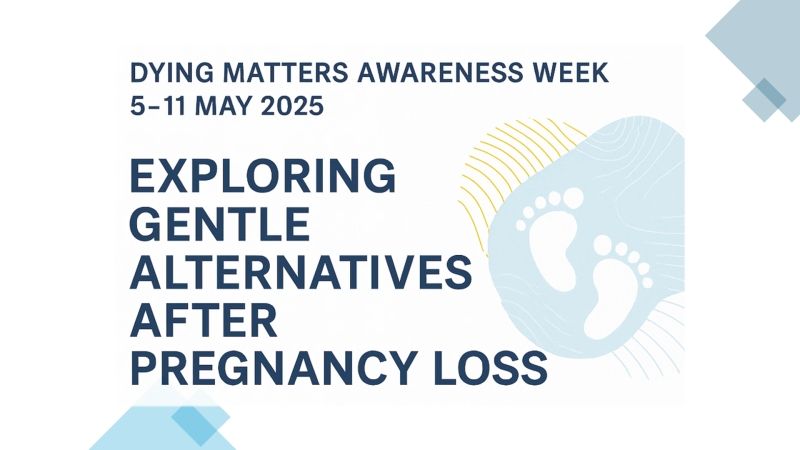 DYING MATTERS AWARENESS WEEK
5–11 MAY 2025

EXPLORING GENTLE ALTERNATIVES AFTER PREGNANCY LOSS